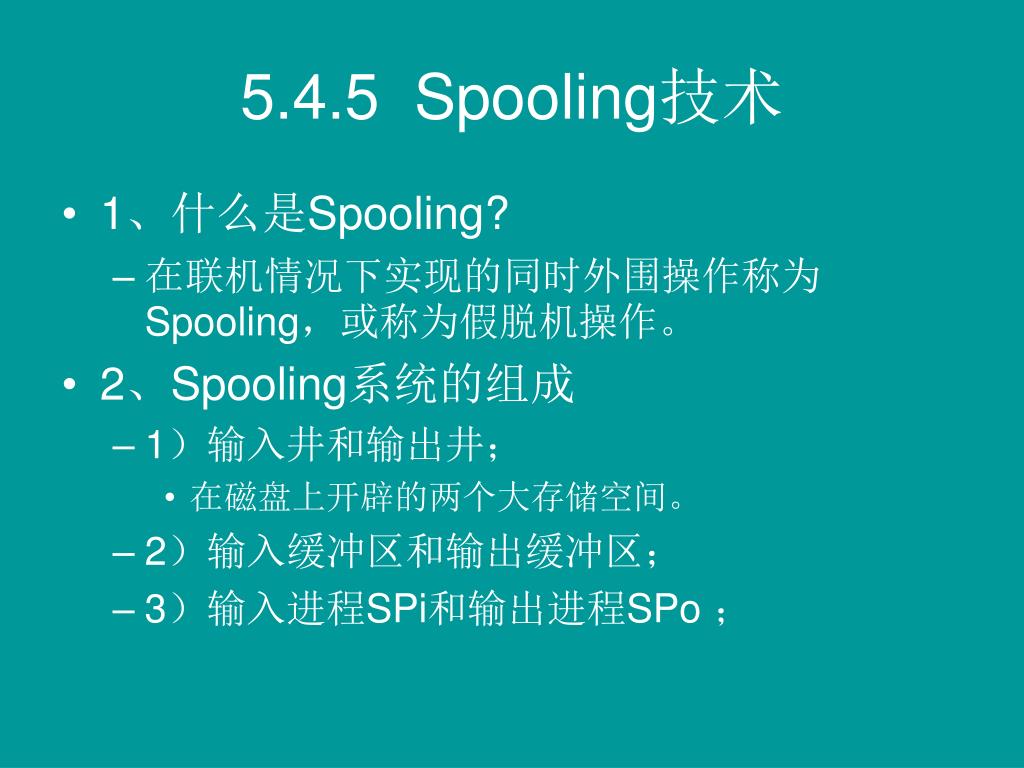 5.4.5 Spooling技术

• 1、什么是Spooling?
– 在联机情况下实现的同时外围操作称为Spooling，或称为假脱机操作。
• 2、Spooling系统的组成
– 1）输入井和输出井；
• 在磁盘上开辟的两个大存储空间。
– 2）输入缓冲区和输出缓冲区；
– 3）输入进程SPi和输出进程SPo ；